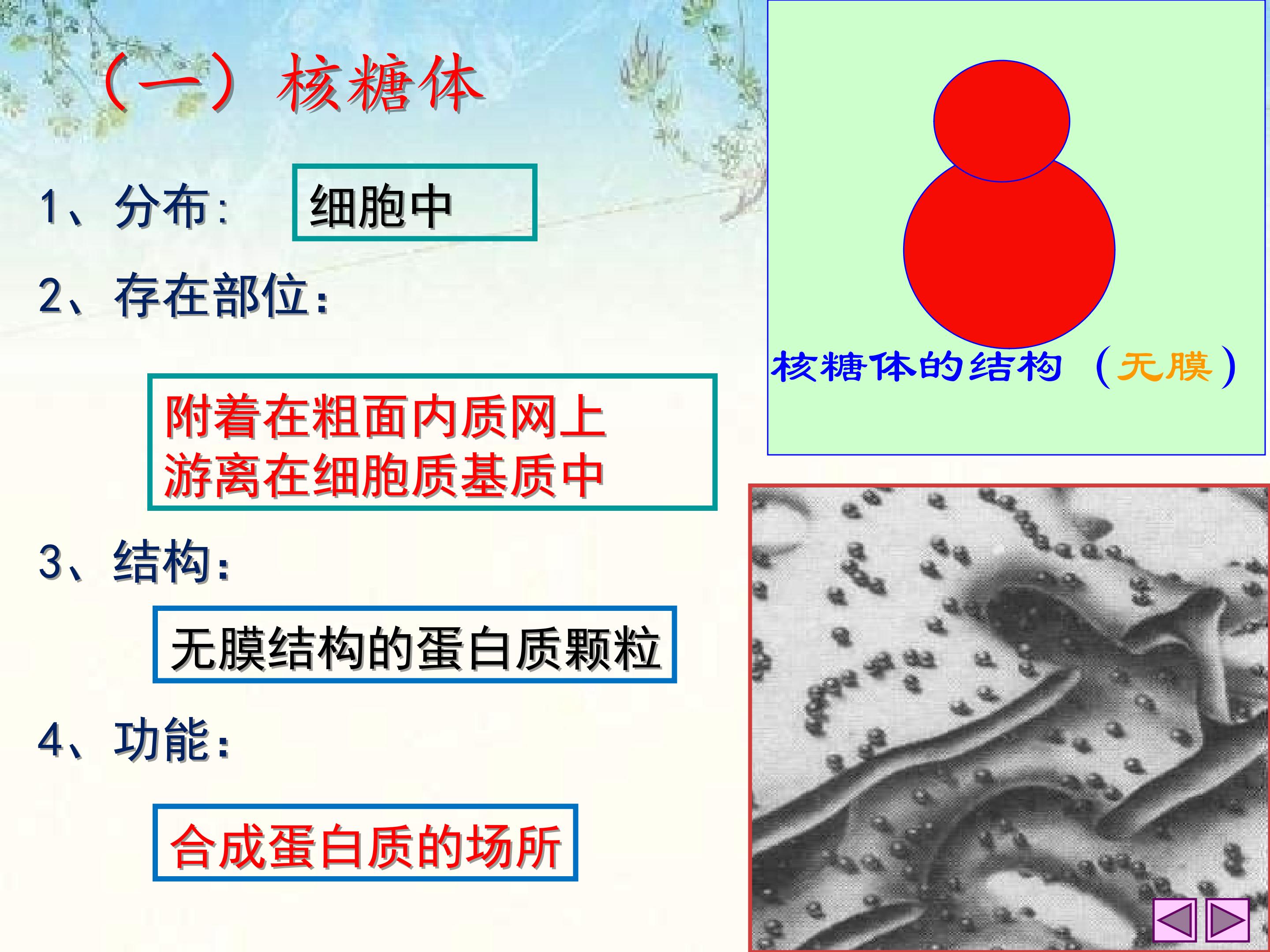 （一）核糖体

1、分布：

细胞中

2、存在部位：

附着在粗面内质网上
游离在细胞质基质中

3、结构：

无膜结构的蛋白质颗粒

4、功能：

合成蛋白质的场所

核糖体的结构 （无膜）